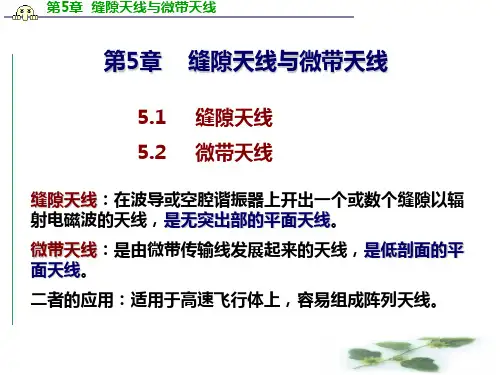 第5章 缝隙天线与微带天线

第5章 缝隙天线与微带天线

5.1 缝隙天线

5.2 微带天线

缝隙天线：在波导或空腔谐振器上开出一个或数个缝隙以辐射电磁波的天线，是无突出部的平面天线。

微带天线：是由微带传输线发展起来的天线，是低剖面的平面天线。

二者的应用：适用于高速飞行体上，容易组成阵列天线。